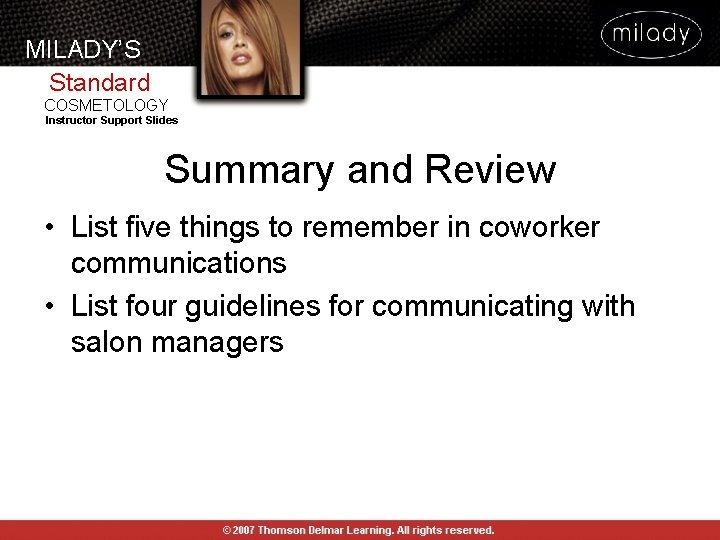 MILADY'S
Standard
COSMETOLOGY
Instructor Support Slides

milady

Summary and Review

• List five things to remember in coworker communications
• List four guidelines for communicating with salon managers

© 2007 Thomson Delmar Learning. All rights reserved.